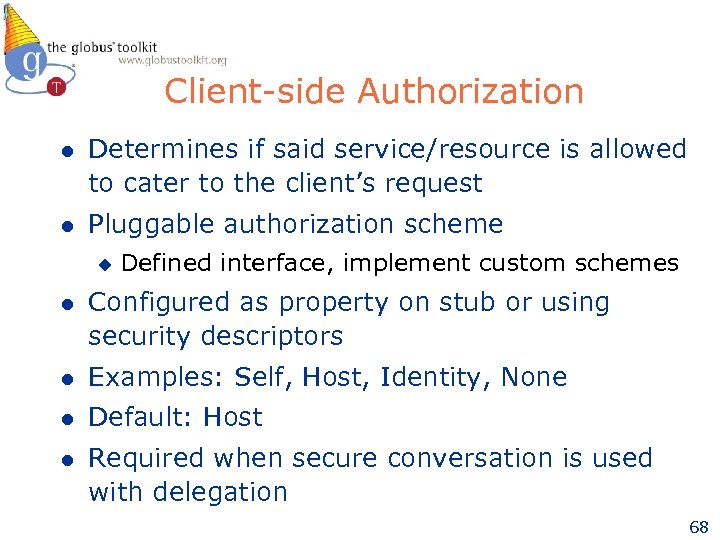 the globus toolkit
www.globustoolkit.org

Client-side Authorization

- Determines if said service/resource is allowed to cater to the client's request
- Pluggable authorization scheme
  - Defined interface, implement custom schemes
- Configured as property on stub or using security descriptors
- Examples: Self, Host, Identity, None
- Default: Host
- Required when secure conversation is used with delegation

68